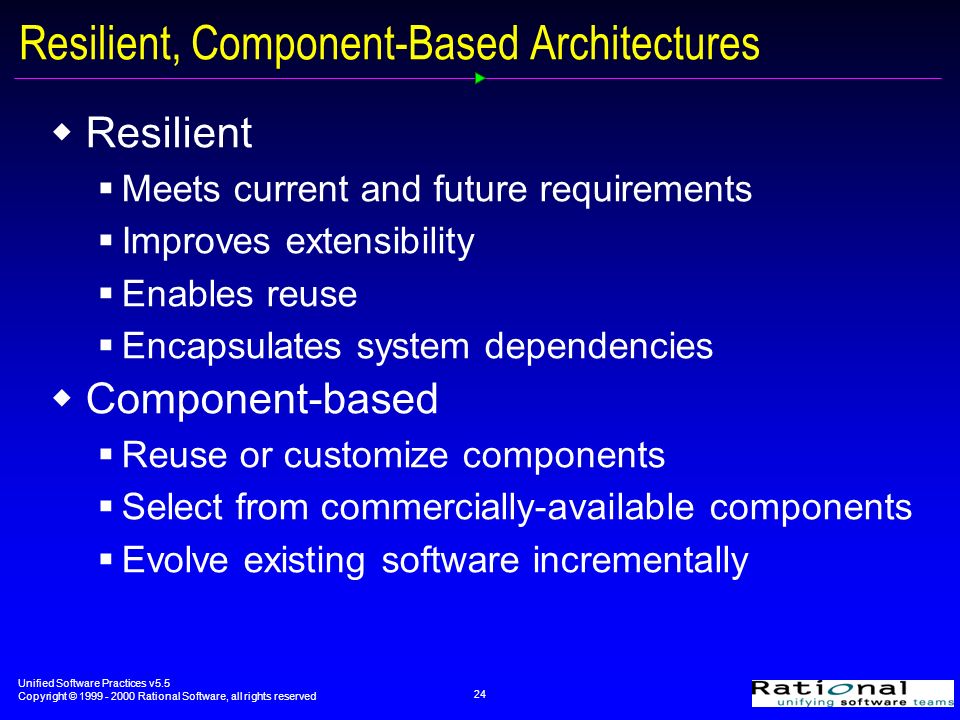 Resilient, Component-Based Architectures

◆ Resilient
▪ Meets current and future requirements
▪ Improves extensibility
▪ Enables reuse
▪ Encapsulates system dependencies

◆ Component-based
▪ Reuse or customize components
▪ Select from commercially-available components
▪ Evolve existing software incrementally

Unified Software Practices v5.5
Copyright © 1999 - 2000 Rational Software, all rights reserved

24

Rational
unifying software teams